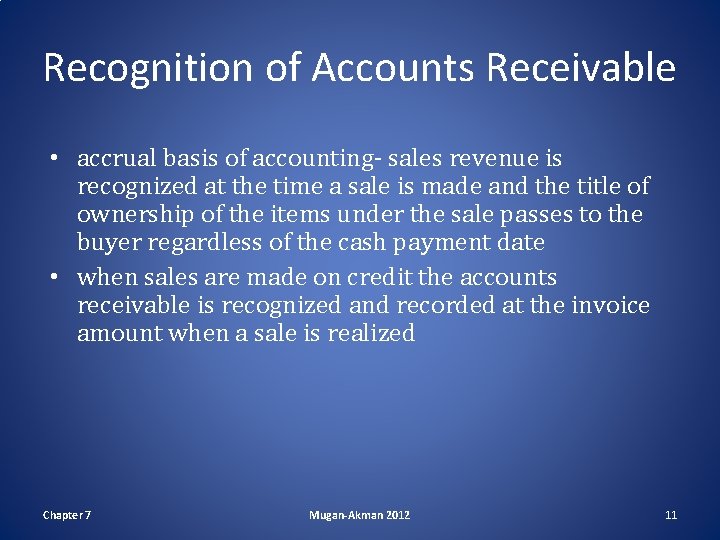 Recognition of Accounts Receivable

• accrual basis of accounting- sales revenue is recognized at the time a sale is made and the title of ownership of the items under the sale passes to the buyer regardless of the cash payment date

• when sales are made on credit the accounts receivable is recognized and recorded at the invoice amount when a sale is realized

Chapter 7

Mugan-Akman 2012

11